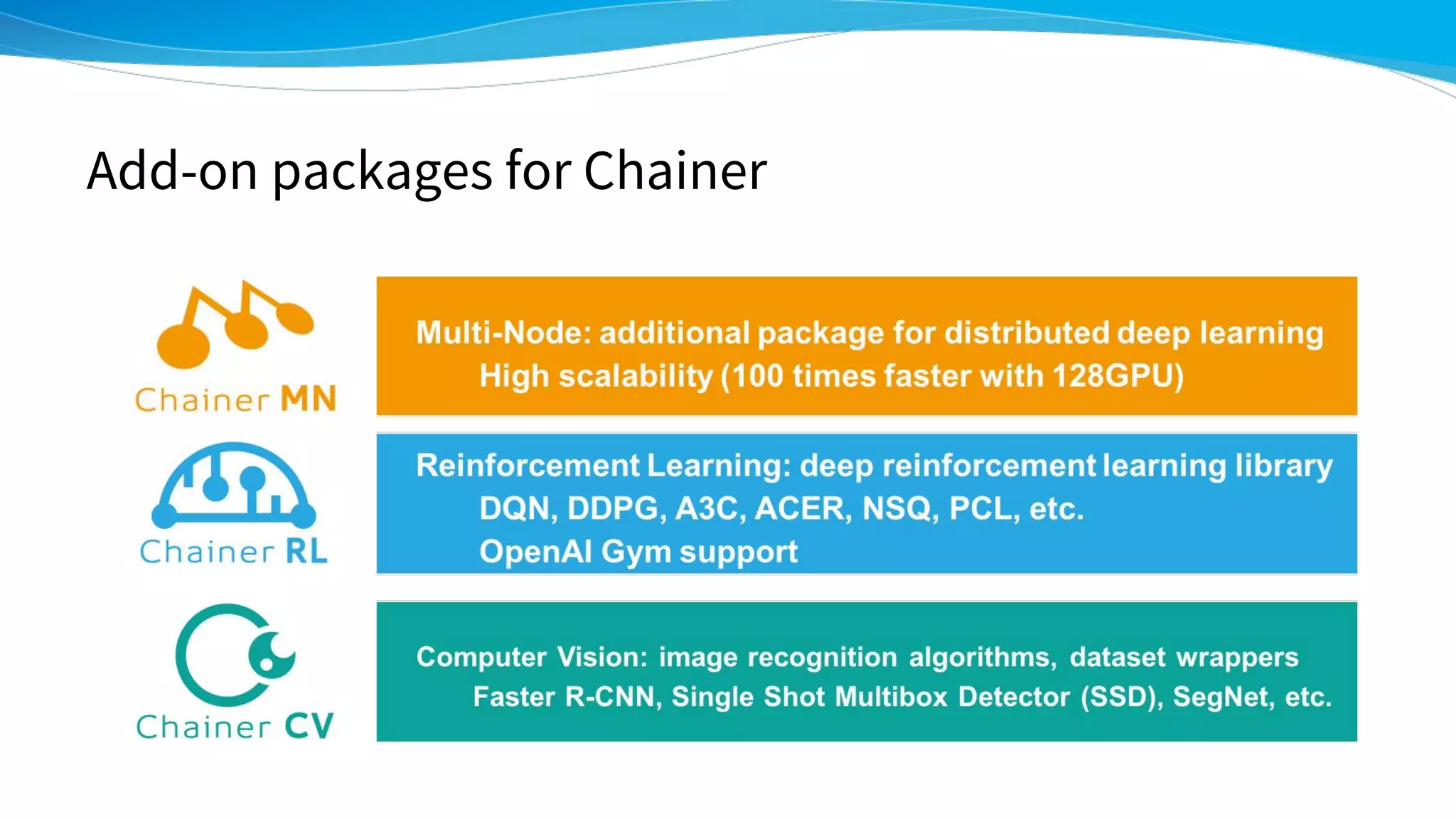 Add-on packages for Chainer

Chainer MN

Multi-Node: additional package for distributed deep learning
High scalability (100 times faster with 128GPU)

Chainer RL

Reinforcement Learning: deep reinforcement learning library
DQN, DDPG, A3C, ACER, NSQ, PCL, etc.
OpenAI Gym support

Chainer CV

Computer Vision: image recognition algorithms, dataset wrappers
Faster R-CNN, Single Shot Multibox Detector (SSD), SegNet, etc.